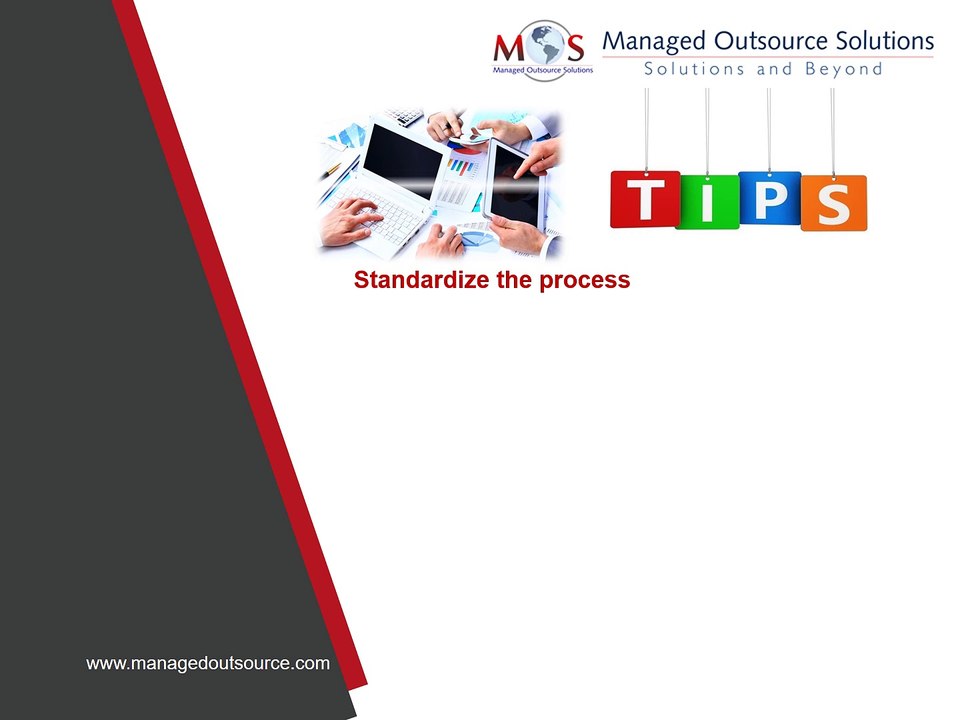 MOS
Managed Outsource Solutions
Managed Outsource Solutions
Solutions and Beyond

TIPS

Standardize the process

www.managedoutsource.com